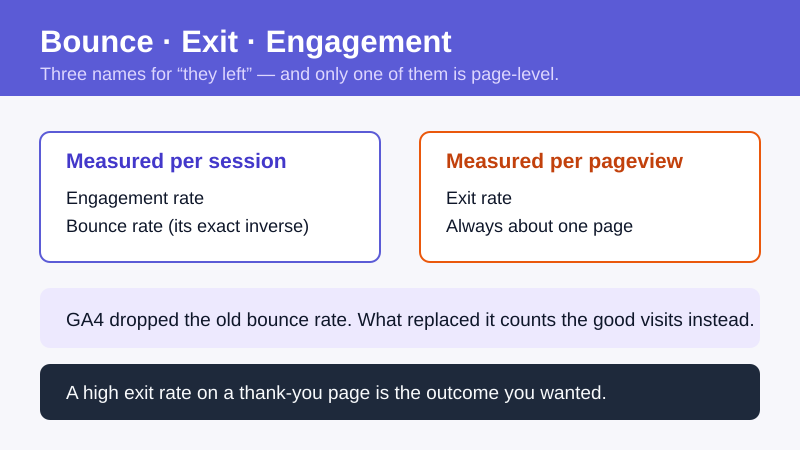 Bounce · Exit · Engagement

Three names for “they left” — and only one of them is page-level.

Measured per session

Engagement rate

Bounce rate (its exact inverse)

Measured per pageview

Exit rate

Always about one page

GA4 dropped the old bounce rate. What replaced it counts the good visits instead.

A high exit rate on a thank-you page is the outcome you wanted.